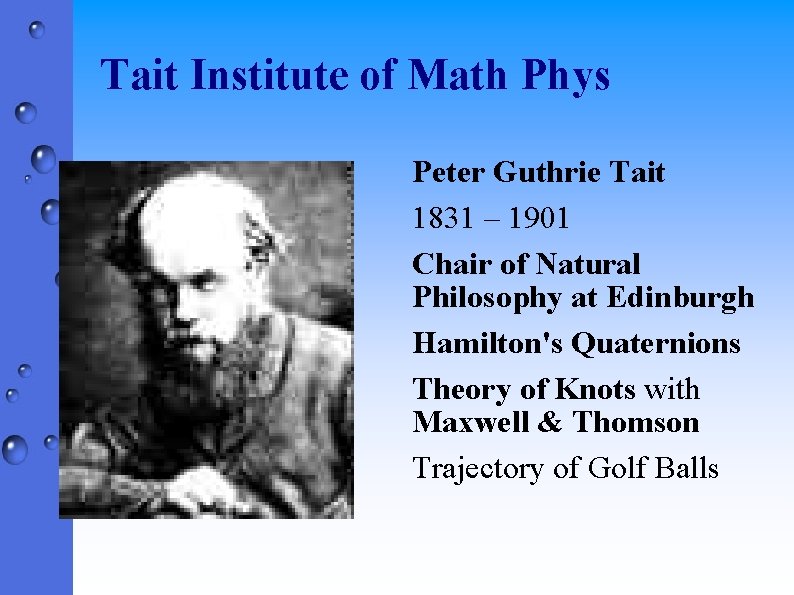 Tait Institute of Math Phys

Peter Guthrie Tait

1831 – 1901

Chair of Natural Philosophy at Edinburgh

Hamilton's Quaternions

Theory of Knots with Maxwell & Thomson

Trajectory of Golf Balls